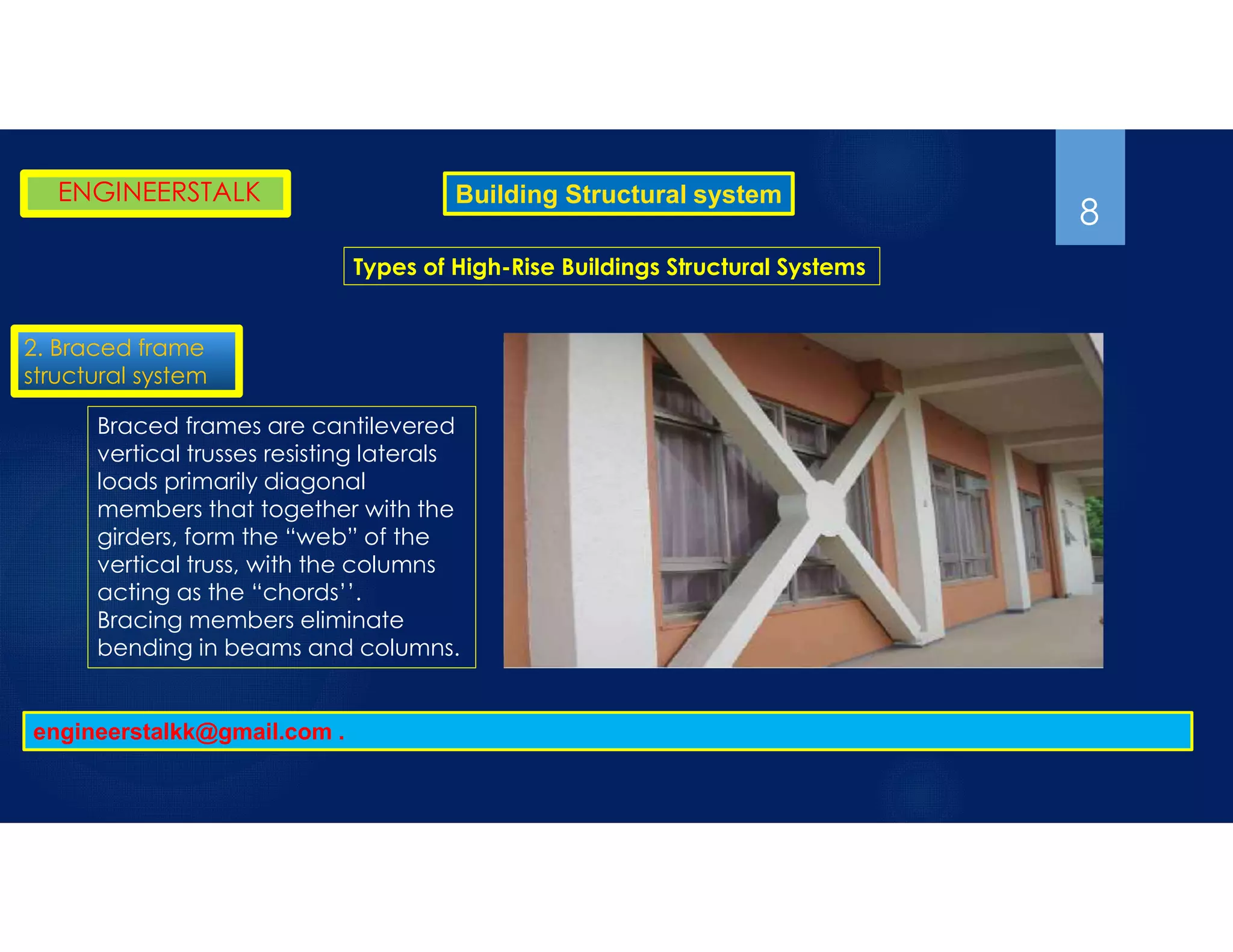 ENGINEERSTALK

Building Structural system

8

Types of High-Rise Buildings Structural Systems

2. Braced frame structural system

Braced frames are cantilevered vertical trusses resisting laterals loads primarily diagonal members that together with the girders, form the “web” of the vertical truss, with the columns acting as the “chords’’. Bracing members eliminate bending in beams and columns.

engineerstalkk@gmail.com .